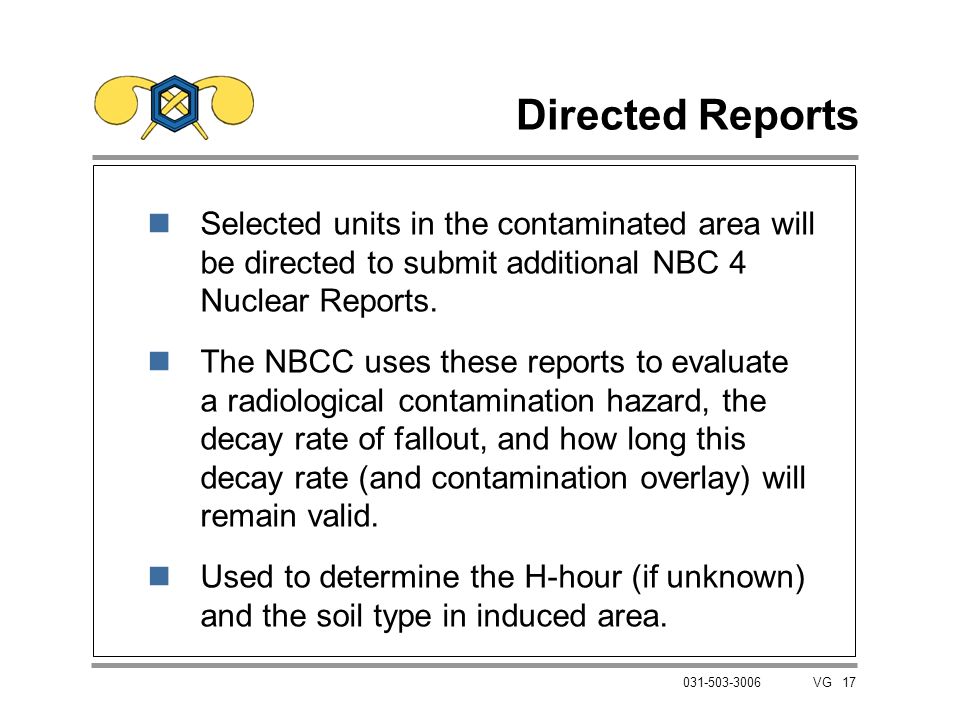 Directed Reports

Selected units in the contaminated area will be directed to submit additional NBC 4 Nuclear Reports.

The NBCC uses these reports to evaluate a radiological contamination hazard, the decay rate of fallout, and how long this decay rate (and contamination overlay) will remain valid.

Used to determine the H-hour (if unknown) and the soil type in induced area.

031-503-3006 VG 17